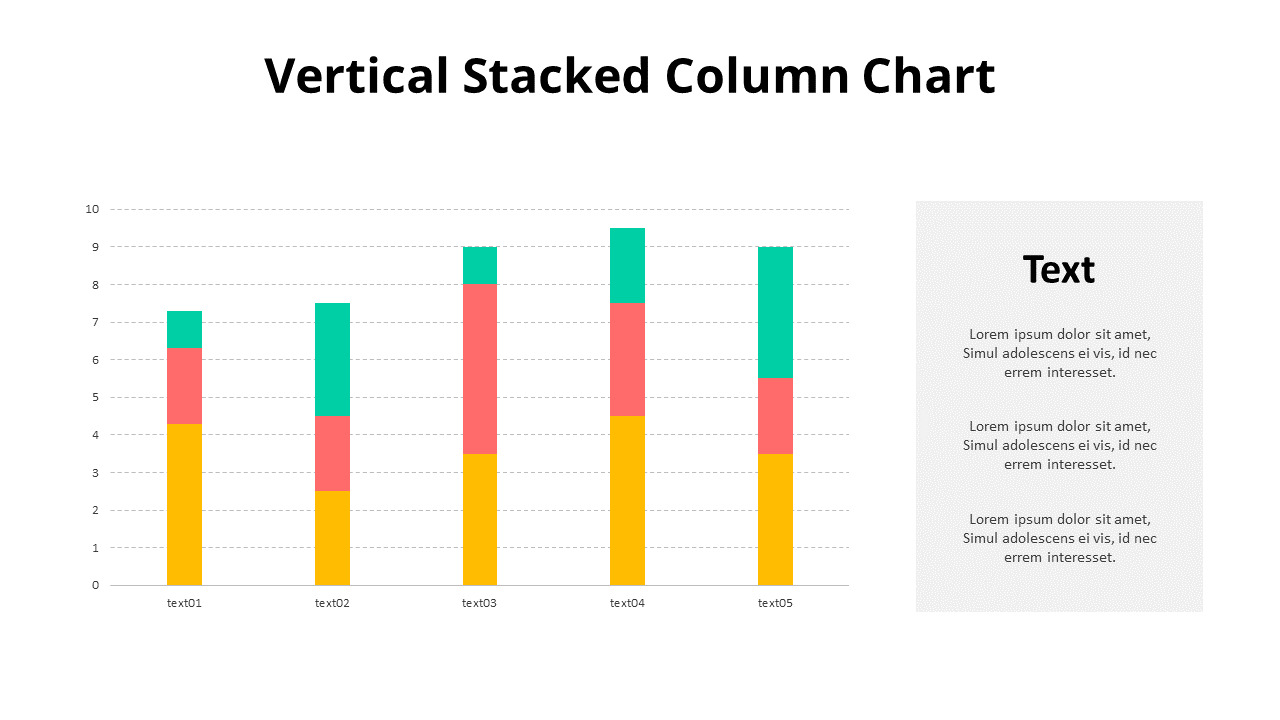 Vertical Stacked Column Chart

10
9
8
7
6
5
4
3
2
1
0

text01 text02 text03 text04 text05

Text

Lorem ipsum dolor sit amet, Simul adolescens ei vis, id nec errem interesset.

Lorem ipsum dolor sit amet, Simul adolescens ei vis, id nec errem interesset.

Lorem ipsum dolor sit amet, Simul adolescens ei vis, id nec errem interesset.